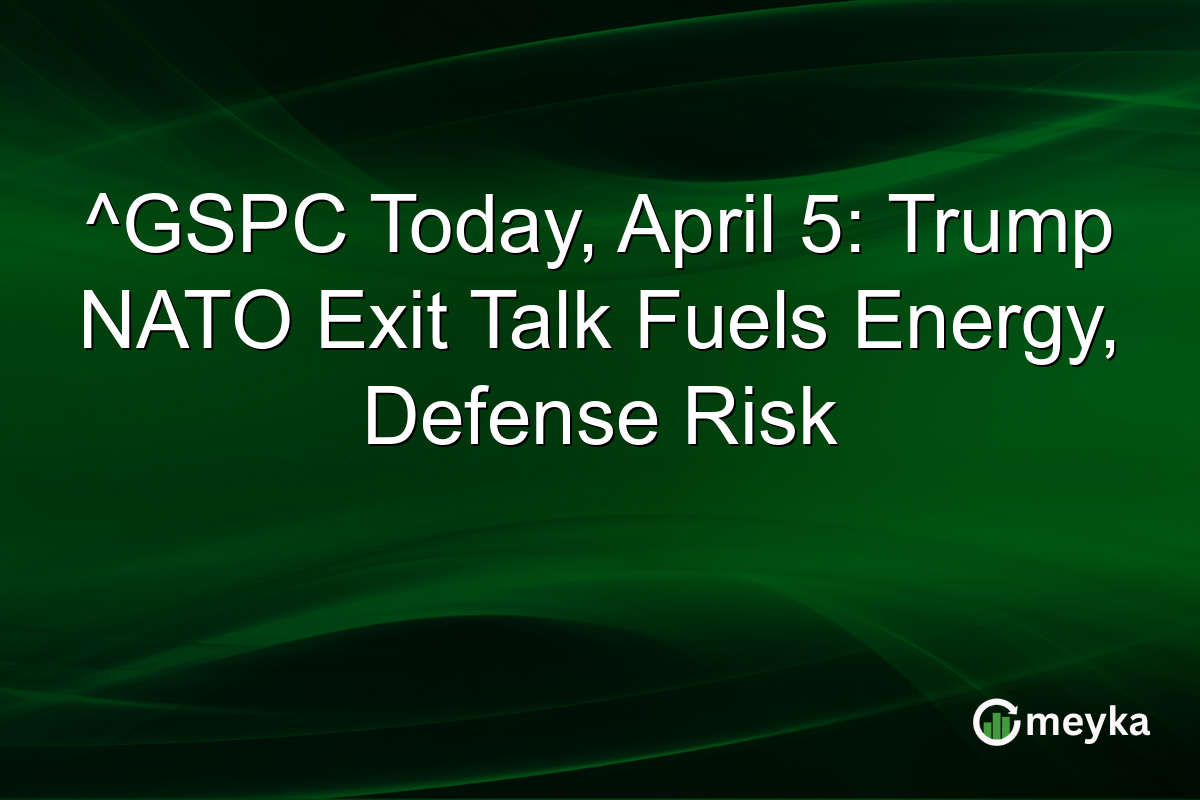 ^GSPC Today, April 5: Trump NATO Exit Talk Fuels Energy, Defense Risk

meyka